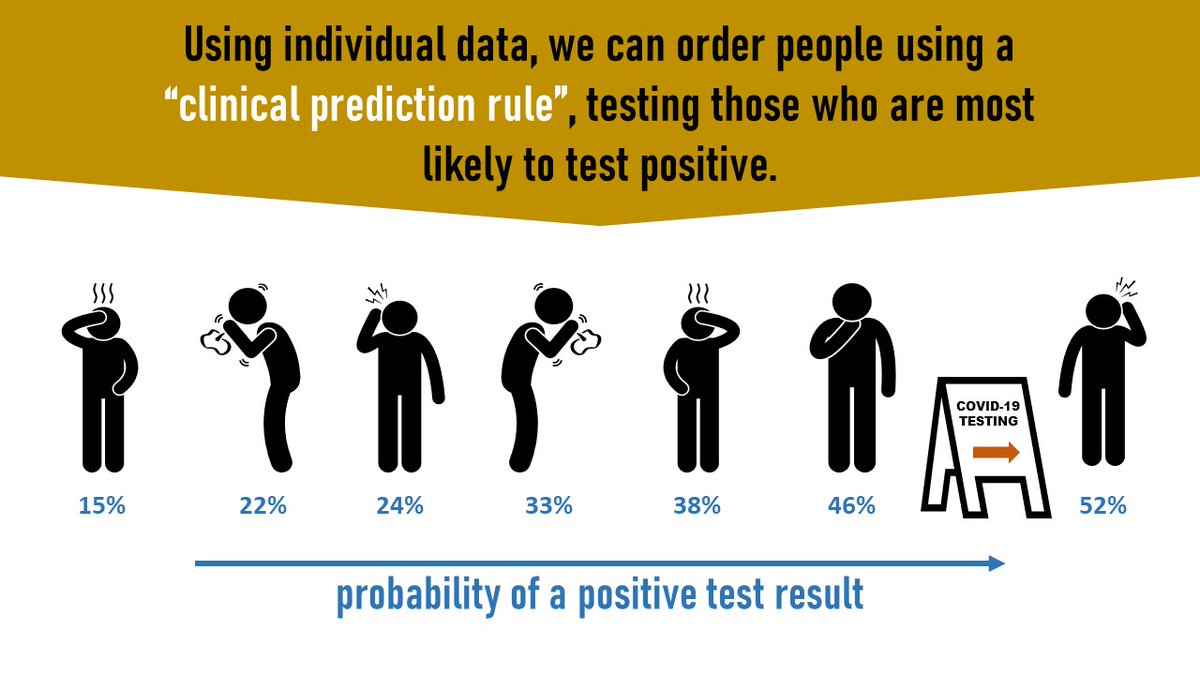 Using individual data, we can order people using a "clinical prediction rule", testing those who are most likely to test positive.

COVID-19 TESTING

15%
22%
24%
33%
38%
46%
52%

probability of a positive test result